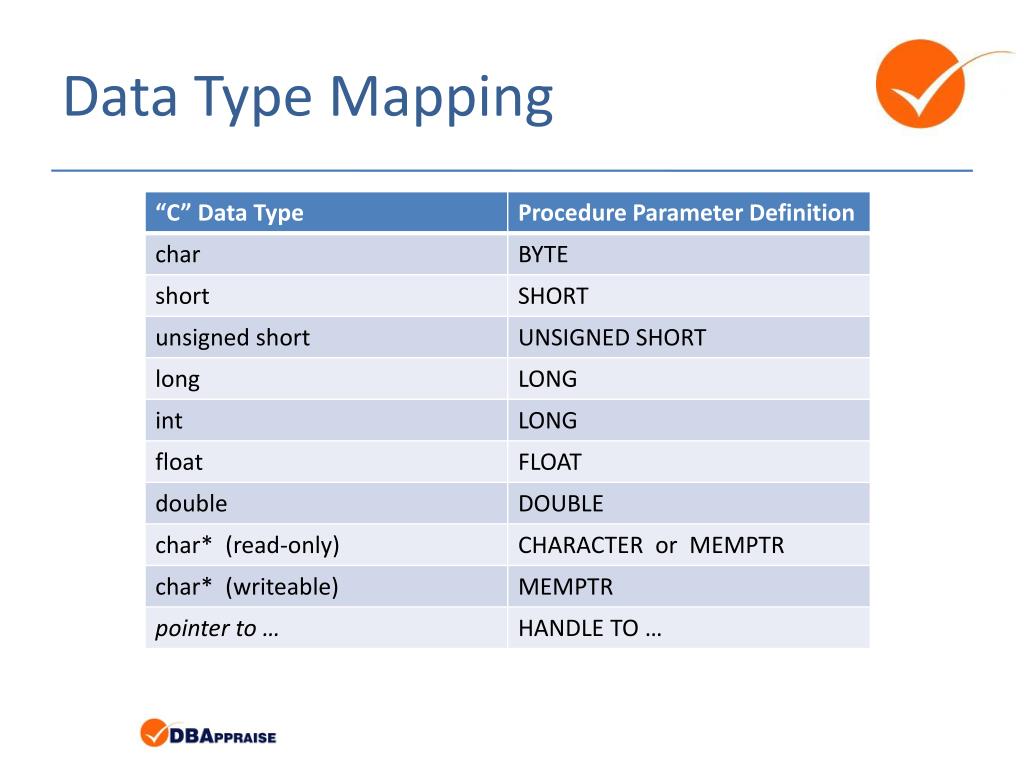 Data Type Mapping

| “C” Data Type | Procedure Parameter Definition |
|---|---|
| char | BYTE |
| short | SHORT |
| unsigned short | UNSIGNED SHORT |
| long | LONG |
| int | LONG |
| float | FLOAT |
| double | DOUBLE |
| char* (read-only) | CHARACTER or MEMPTR |
| char* (writeable) | MEMPTR |
| pointer to … | HANDLE TO … |

DBAPPRAISE